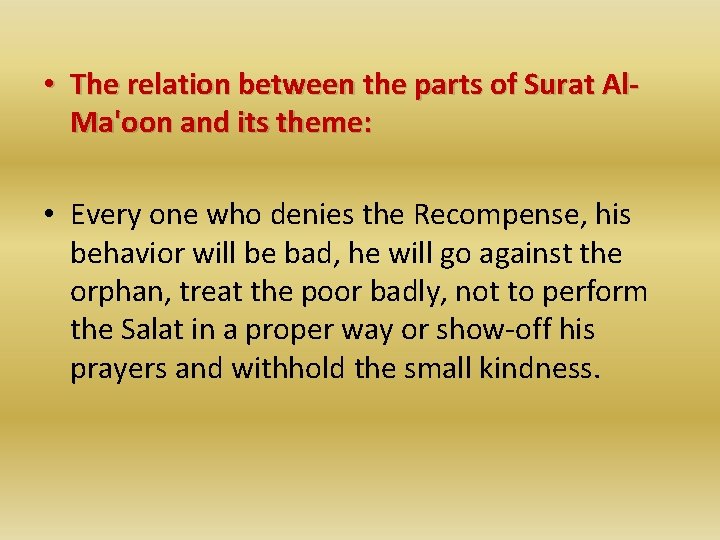 • The relation between the parts of Surat Al-Ma'oon and its theme:

• Every one who denies the Recompense, his behavior will be bad, he will go against the orphan, treat the poor badly, not to perform the Salat in a proper way or show-off his prayers and withhold the small kindness.